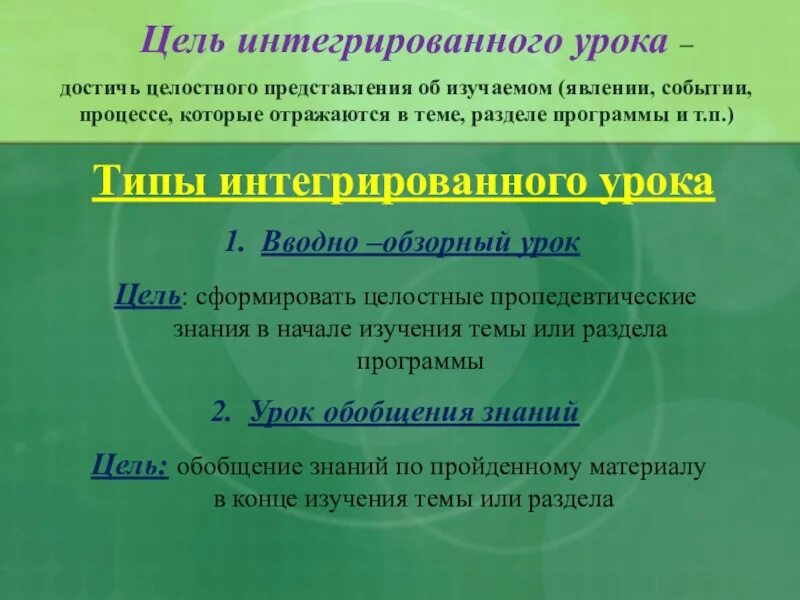 Цель интегрированного урока –

достичь целостного представления об изучаемом (явлении, событии, процессе, которые отражаются в теме, разделе программы и т.п.)

Типы интегрированного урока

1. Вводно –обзорный урок

Цель: сформировать целостные пропедевтические знания в начале изучения темы или раздела программы

2. Урок обобщения знаний

Цель: обобщение знаний по пройденному материалу в конце изучения темы или раздела